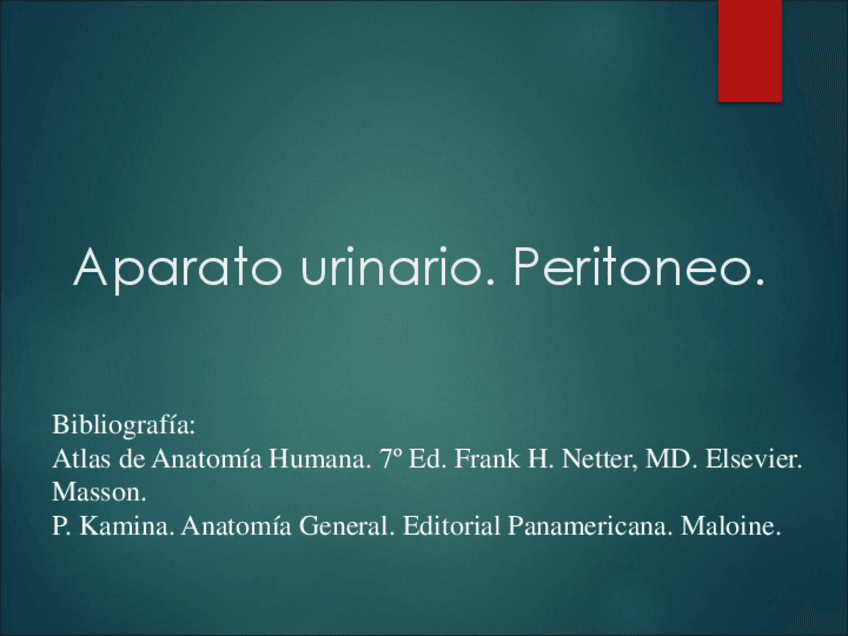 Aparato urinario. Peritoneo.

Bibliografía:
Atlas de Anatomía Humana. 7º Ed. Frank H. Netter, MD. Elsevier. Masson.
P. Kamina. Anatomía General. Editorial Panamericana. Maloine.